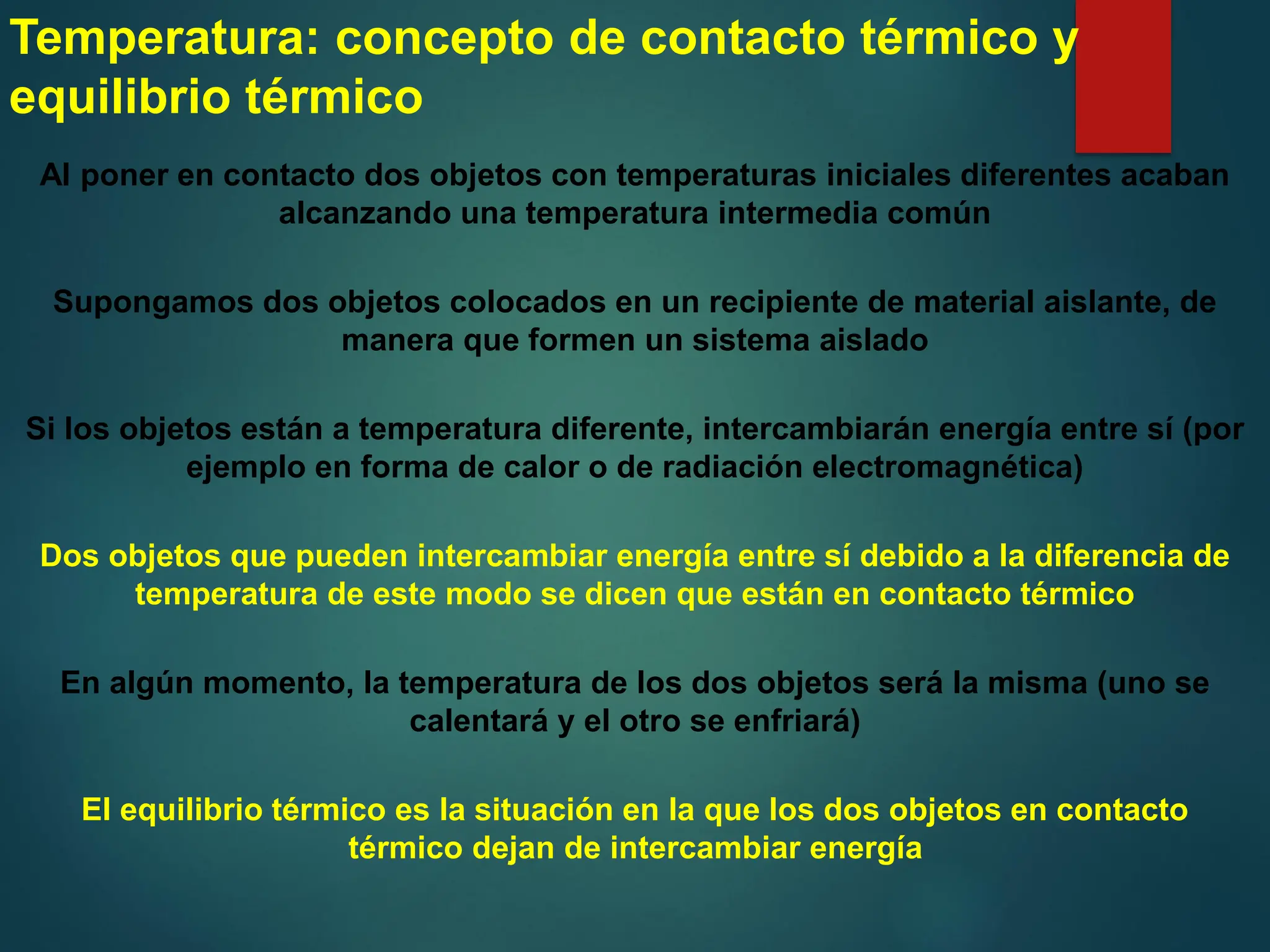 Temperatura: concepto de contacto térmico y equilibrio térmico

Al poner en contacto dos objetos con temperaturas iniciales diferentes acaban alcanzando una temperatura intermedia común

Supongamos dos objetos colocados en un recipiente de material aislante, de manera que formen un sistema aislado

Si los objetos están a temperatura diferente, intercambiarán energía entre sí (por ejemplo en forma de calor o de radiación electromagnética)

Dos objetos que pueden intercambiar energía entre sí debido a la diferencia de temperatura de este modo se dicen que están en contacto térmico

En algún momento, la temperatura de los dos objetos será la misma (uno se calentará y el otro se enfriará)

El equilibrio térmico es la situación en la que los dos objetos en contacto térmico dejan de intercambiar energía